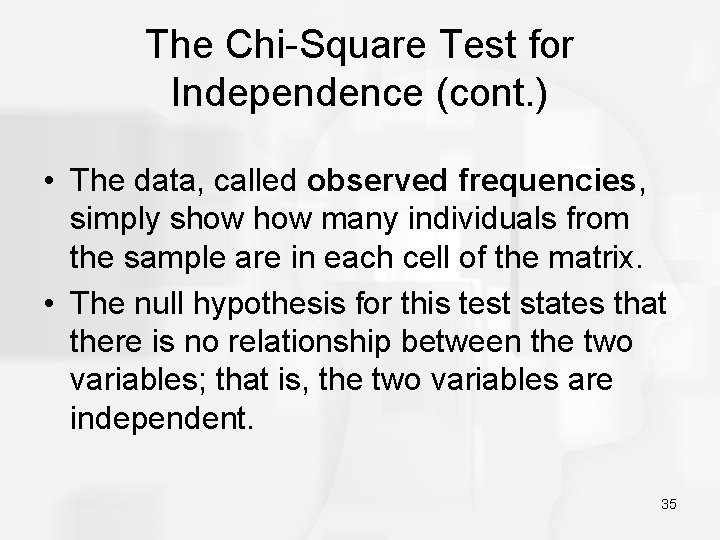 The Chi-Square Test for Independence (cont.)

• The data, called **observed frequencies**, simply show how many individuals from the sample are in each cell of the matrix.

• The null hypothesis for this test states that there is no relationship between the two variables; that is, the two variables are independent.

35